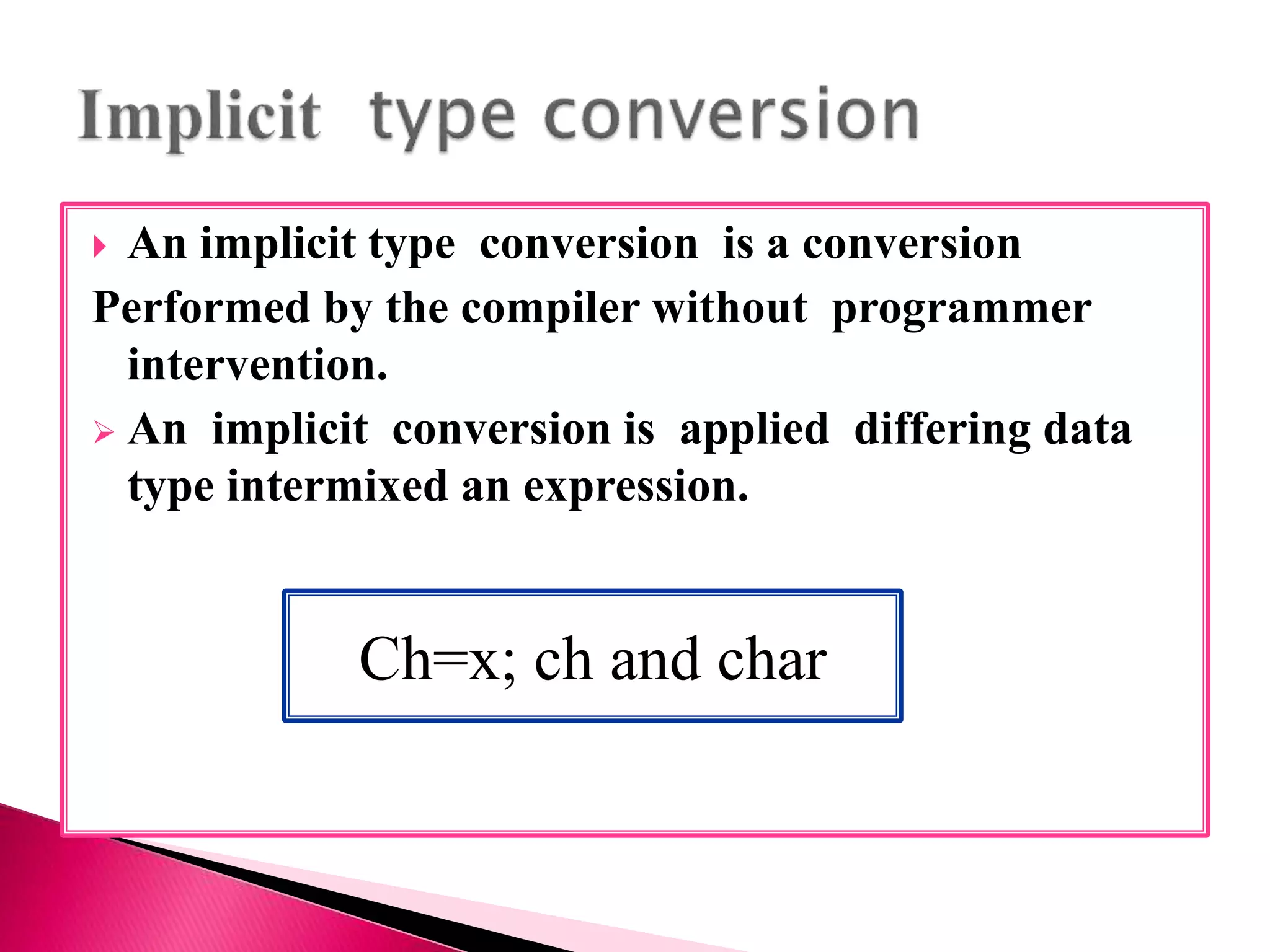 Implicit type conversion

An implicit type conversion is a conversion Performed by the compiler without programmer intervention.

An implicit conversion is applied differing data type intermixed an expression.

Ch=x; ch and char